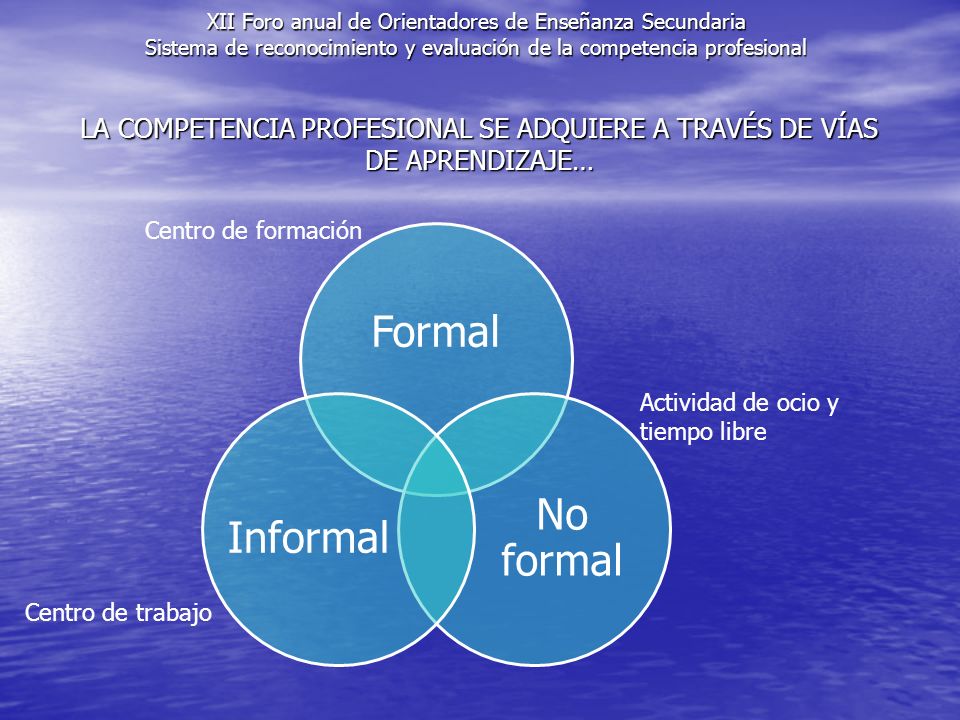 XII Foro anual de Orientadores de Enseñanza Secundaria
Sistema de reconocimiento y evaluación de la competencia profesional

LA COMPETENCIA PROFESIONAL SE ADQUIERE A TRAVÉS DE VÍAS DE APRENDIZAJE…

Centro de formación

Formal

Actividad de ocio y tiempo libre

Informal

No formal

Centro de trabajo